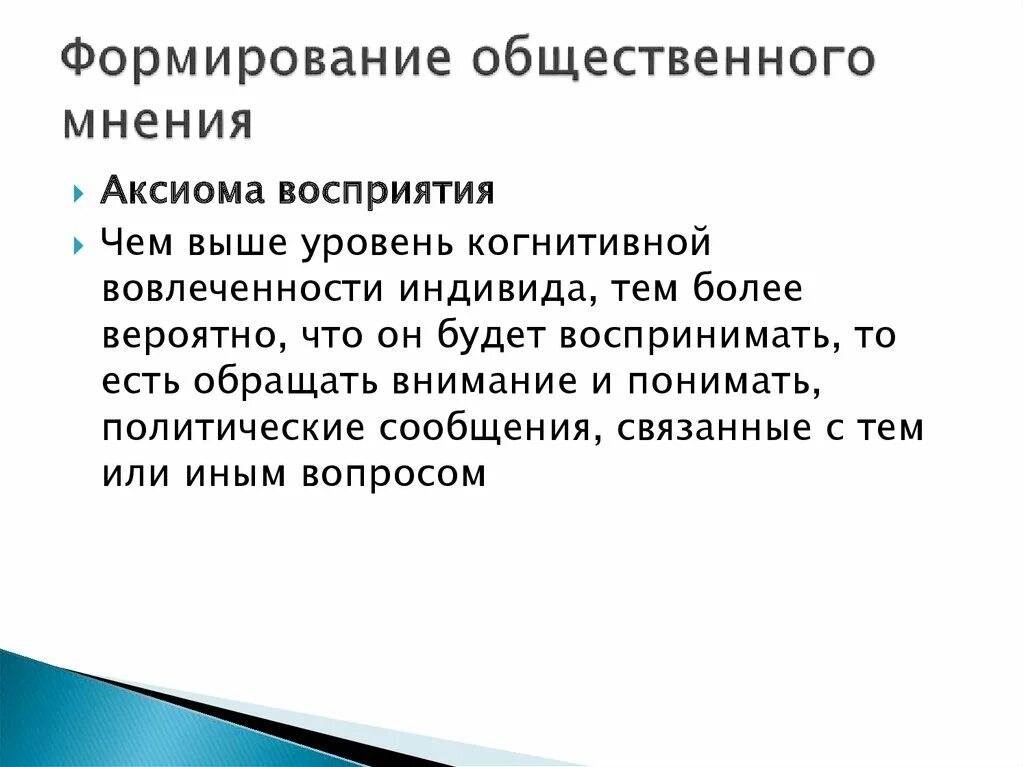 Формирование общественного мнения

Аксиома восприятия

Чем выше уровень когнитивной вовлеченности индивида, тем более вероятно, что он будет воспринимать, то есть обращать внимание и понимать, политические сообщения, связанные с тем или иным вопросом